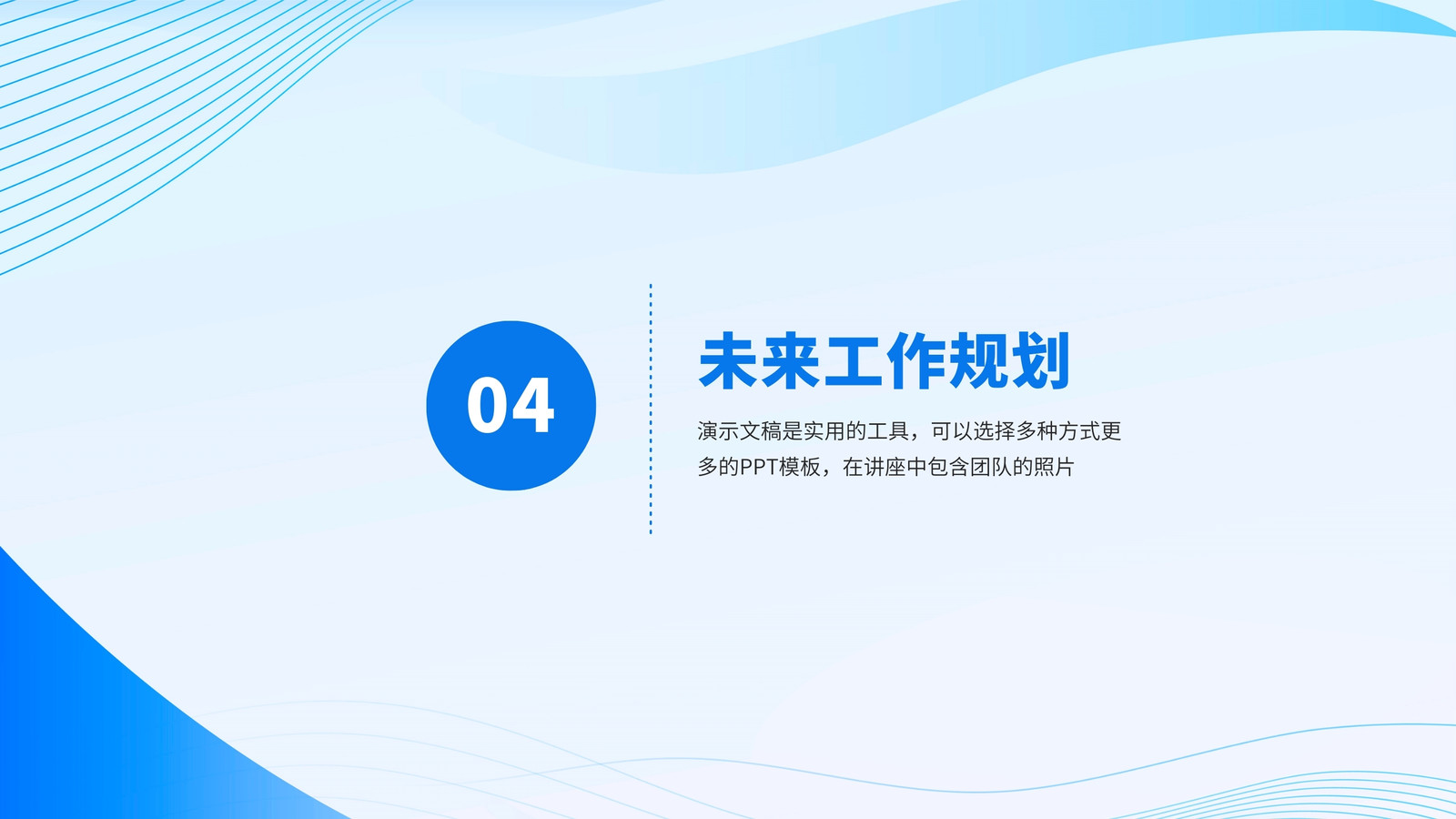 04

未来工作规划

演示文稿是实用的工具，可以选择多种方式更多的PPT模板，在讲座中包含团队的照片